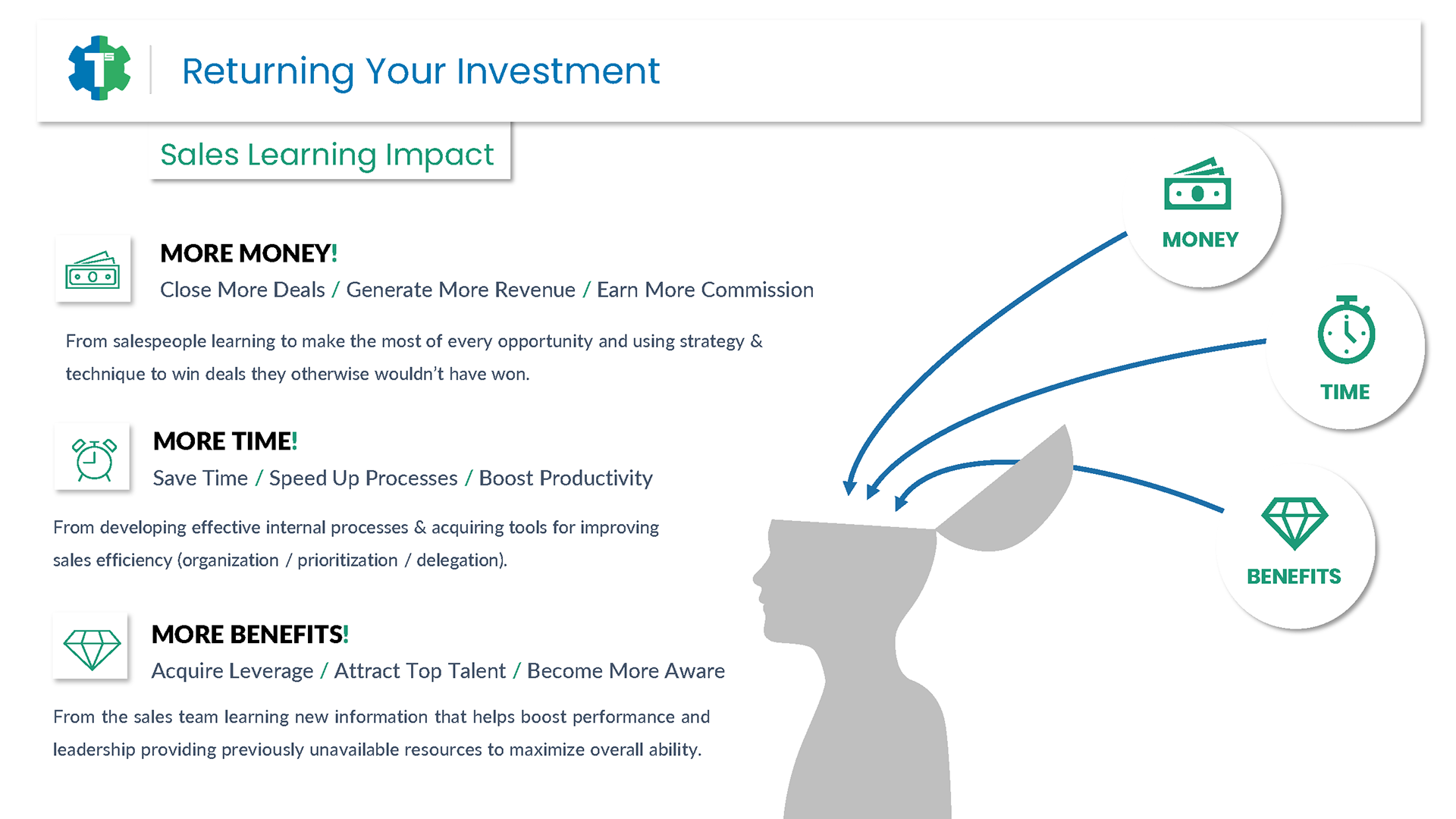 Returning Your Investment

Sales Learning Impact

MORE MONEY!

Close More Deals / Generate More Revenue / Earn More Commission

From salespeople learning to make the most of every opportunity and using strategy & technique to win deals they otherwise wouldn't have won.

MORE TIME!

Save Time / Speed Up Processes / Boost Productivity

From developing effective internal processes & acquiring tools for improving sales efficiency (organization / prioritization / delegation).

MORE BENEFITS!

Acquire Leverage / Attract Top Talent / Become More Aware

From the sales team learning new information that helps boost performance and leadership providing previously unavailable resources to maximize overall ability.

MONEY

TIME

BENEFITS